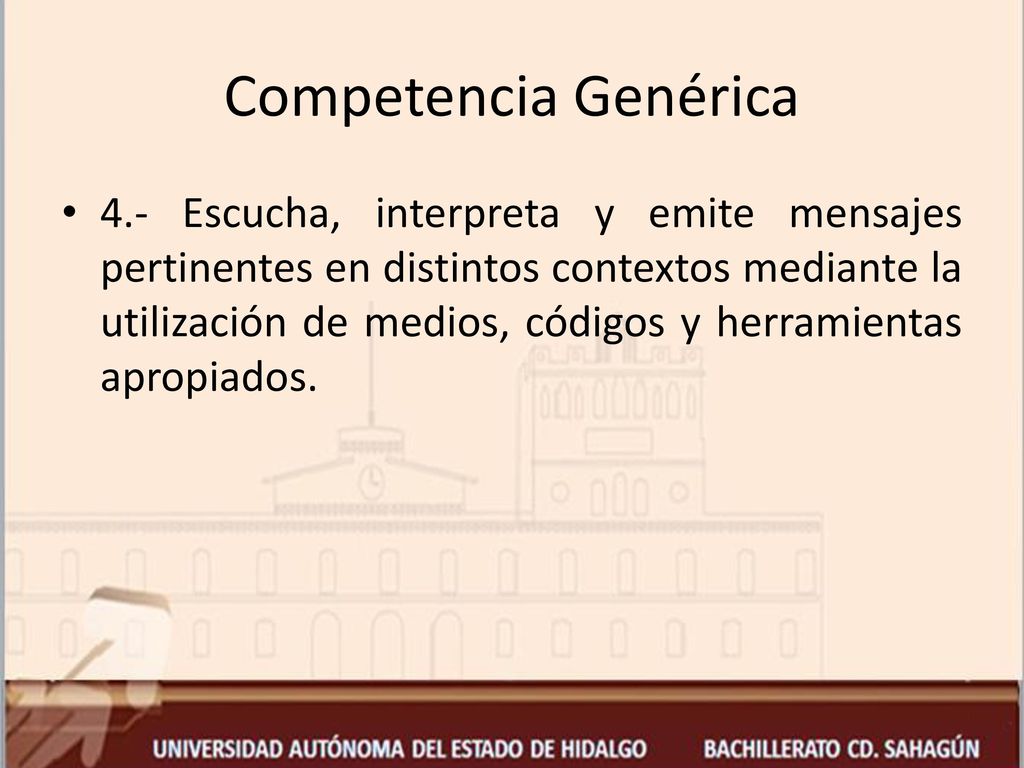 Competencia Genérica

• 4.- Escucha, interpreta y emite mensajes pertinentes en distintos contextos mediante la utilización de medios, códigos y herramientas apropiados.

UNIVERSIDAD AUTÓNOMA DEL ESTADO DE HIDALGO BACHILLERATO CD. SAHAGÚN